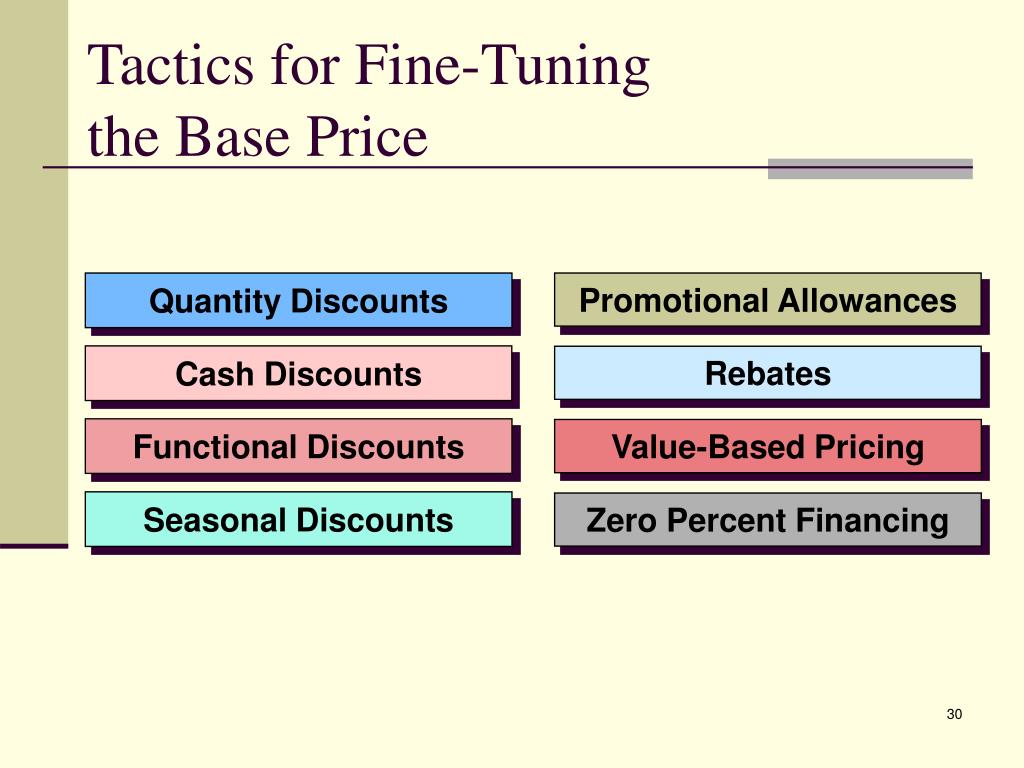 Tactics for Fine-Tuning
the Base Price

Quantity Discounts

Cash Discounts

Functional Discounts

Seasonal Discounts

Promotional Allowances

Rebates

Value-Based Pricing

Zero Percent Financing

30